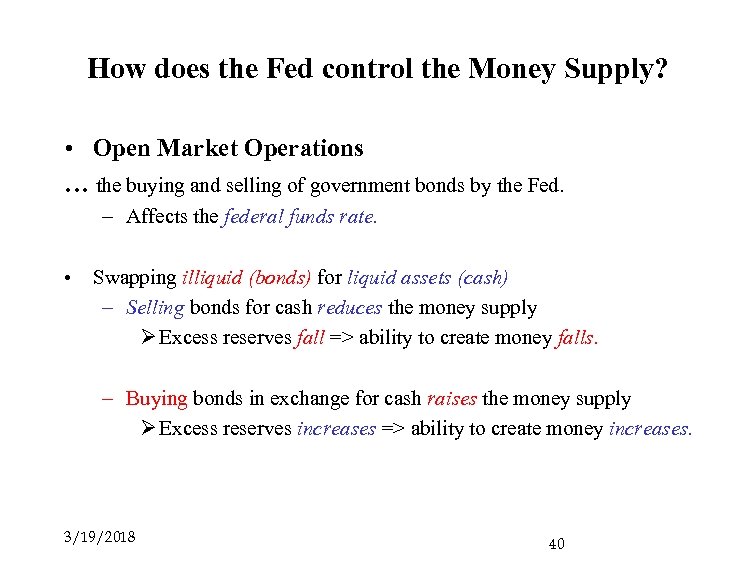 How does the Fed control the Money Supply?

• Open Market Operations

… the buying and selling of government bonds by the Fed.

– Affects the federal funds rate.

• Swapping illiquid (bonds) for liquid assets (cash)

– Selling bonds for cash reduces the money supply

➢ Excess reserves fall => ability to create money falls.

– Buying bonds in exchange for cash raises the money supply

➢ Excess reserves increases => ability to create money increases.

3/19/2018

40